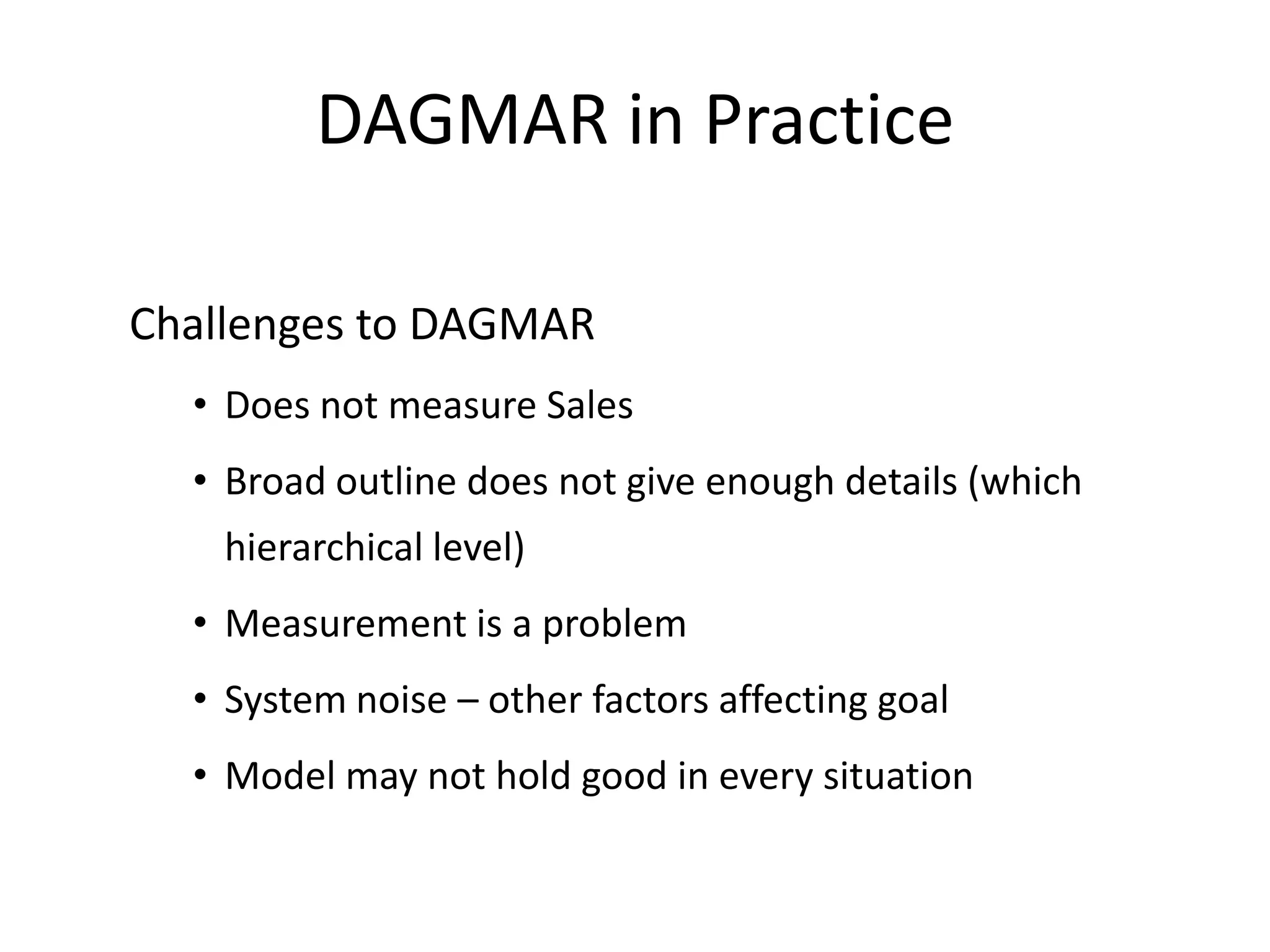 DAGMAR in Practice

Challenges to DAGMAR

• Does not measure Sales
• Broad outline does not give enough details (which hierarchical level)
• Measurement is a problem
• System noise – other factors affecting goal
• Model may not hold good in every situation